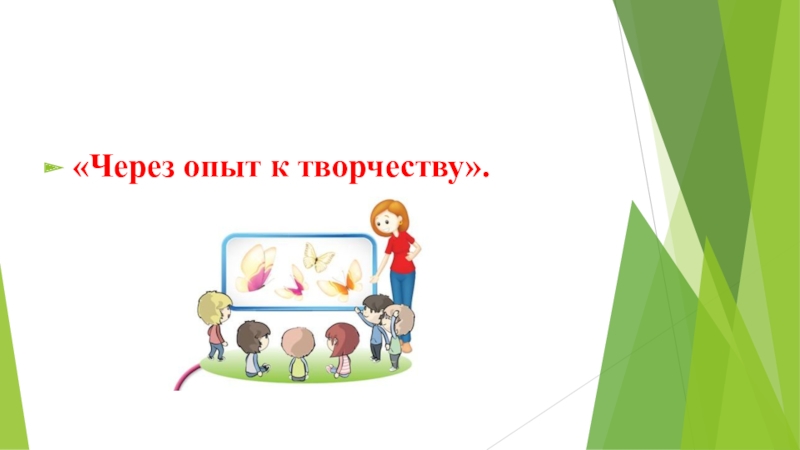 «Через опыт к творчеству».